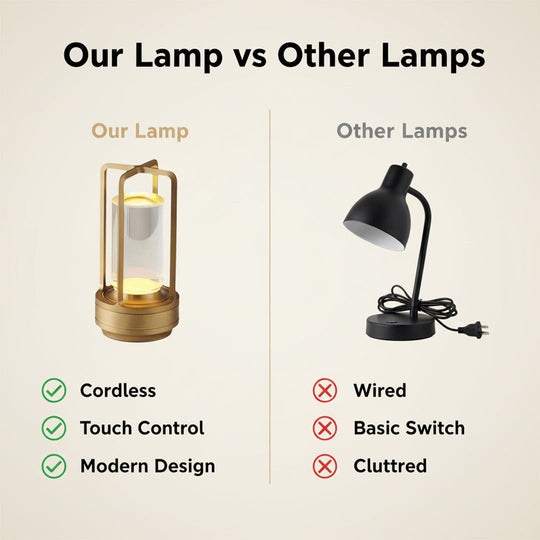 Our Lamp vs Other Lamps

Our Lamp

Cordless
Touch Control
Modern Design

Other Lamps

Wired
Basic Switch
Cluttred